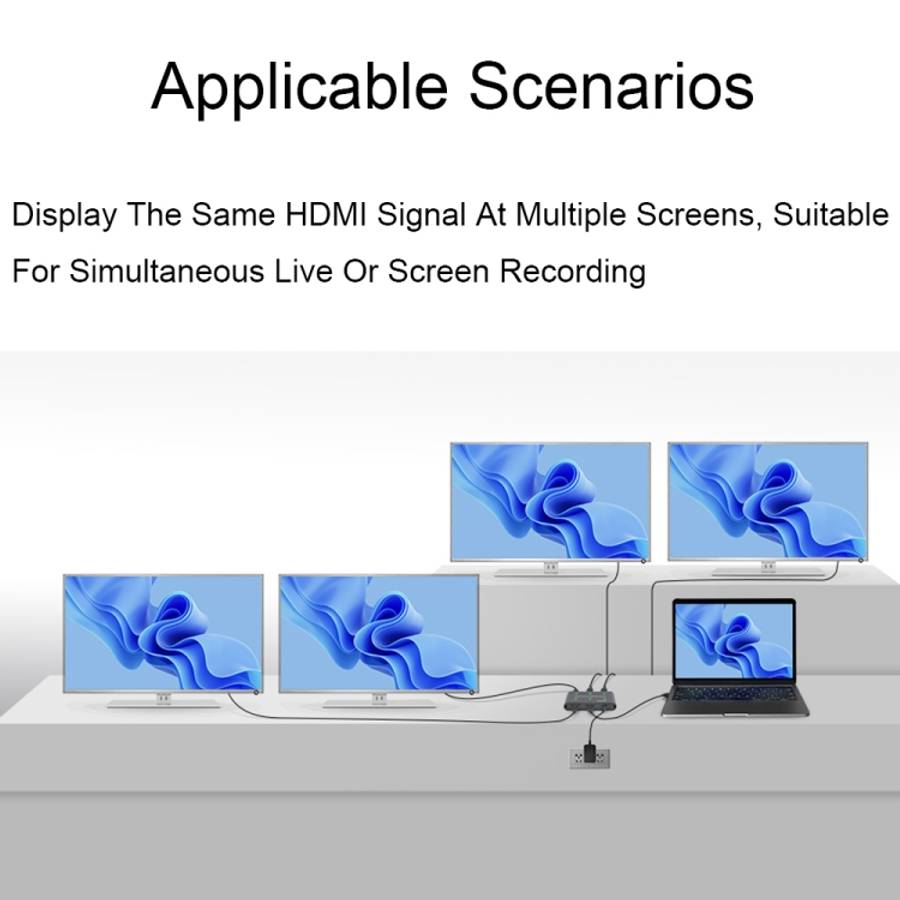 Applicable Scenarios

Display The Same HDMI Signal At Multiple Screens, Suitable For Simultaneous Live Or Screen Recording